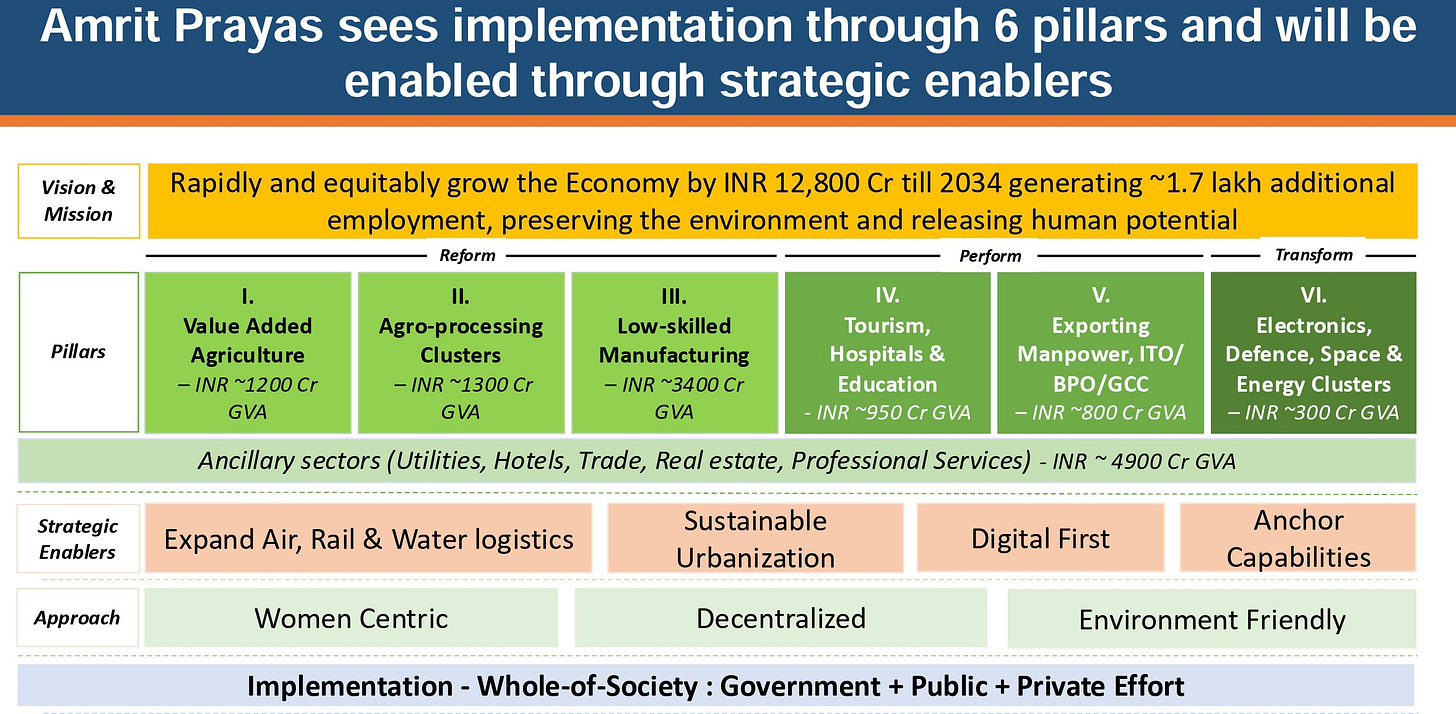 Amrit Prayas sees implementation through 6 pillars and will be enabled through strategic enablers

Vision & Mission

Rapidly and equitably grow the Economy by INR 12,800 Cr till 2034 generating ~1.7 lakh additional employment, preserving the environment and releasing human potential

Reform

Perform

Transform

Pillars

I. Value Added Agriculture – INR ~1200 Cr GVA

II. Agro-processing Clusters – INR ~1300 Cr GVA

III. Low-skilled Manufacturing – INR ~3400 Cr GVA

IV. Tourism, Hospitals & Education - INR ~950 Cr GVA

V. Exporting Manpower, ITO/ BPO/GCC – INR ~800 Cr GVA

VI. Electronics, Defence, Space & Energy Clusters – INR ~300 Cr GVA

Ancillary sectors (Utilities, Hotels, Trade, Real estate, Professional Services) - INR ~ 4900 Cr GVA

Strategic Enablers

Expand Air, Rail & Water logistics

Sustainable Urbanization

Digital First

Anchor Capabilities

Approach

Women Centric

Decentralized

Environment Friendly

Implementation - Whole-of-Society : Government + Public + Private Effort